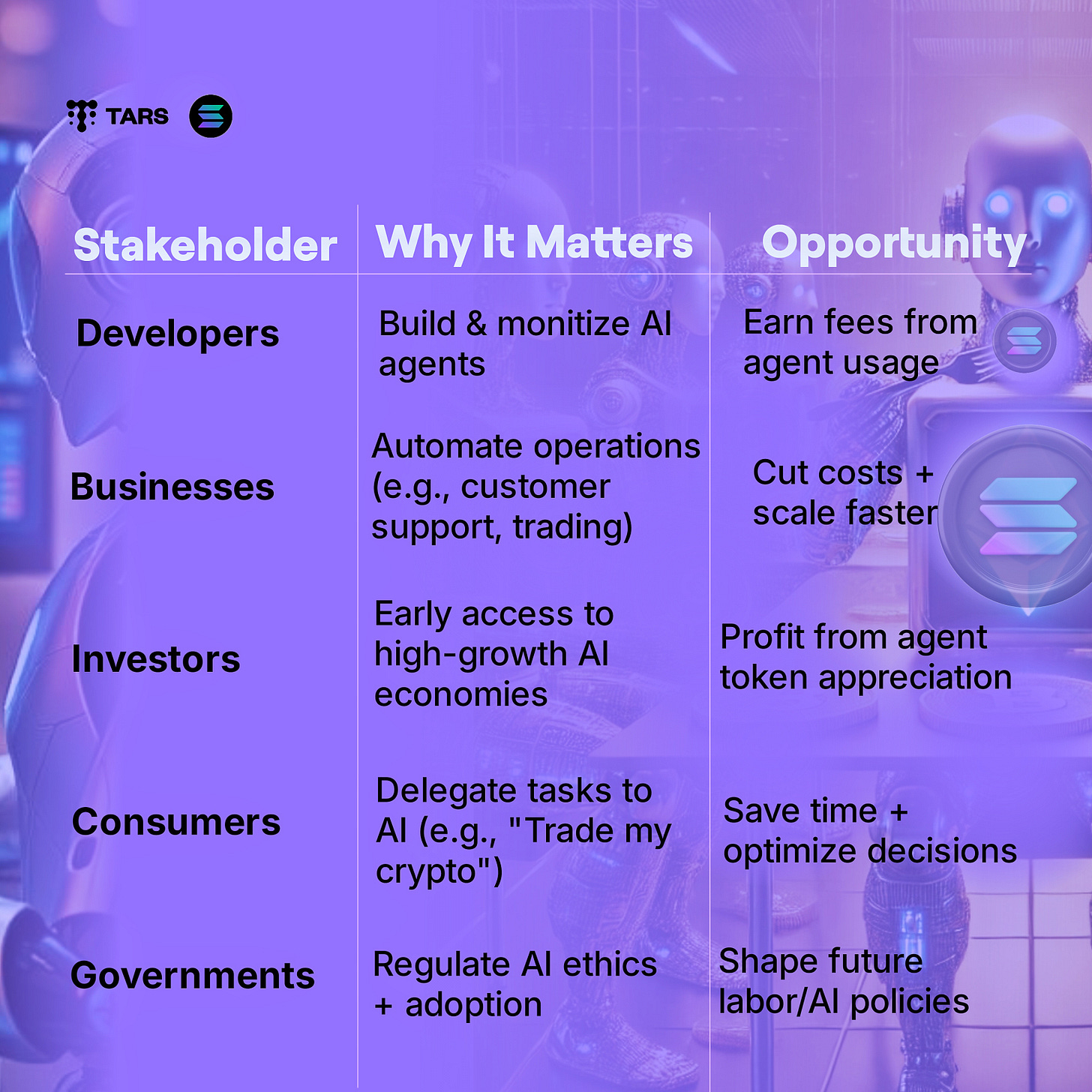 TARS

| Stakeholder | Why It Matters | Opportunity |
|---|---|---|
| Developers | Build & monitize AI agents | Earn fees from agent usage |
| Businesses | Automate operations (e.g., customer support, trading) | Cut costs + scale faster |
| Investors | Early access to high-growth AI economies | Profit from agent token appreciation |
| Consumers | Delegate tasks to AI (e.g., "Trade my crypto") | Save time + optimize decisions |
| Governments | Regulate AI ethics + adoption | Shape future labor/AI policies |